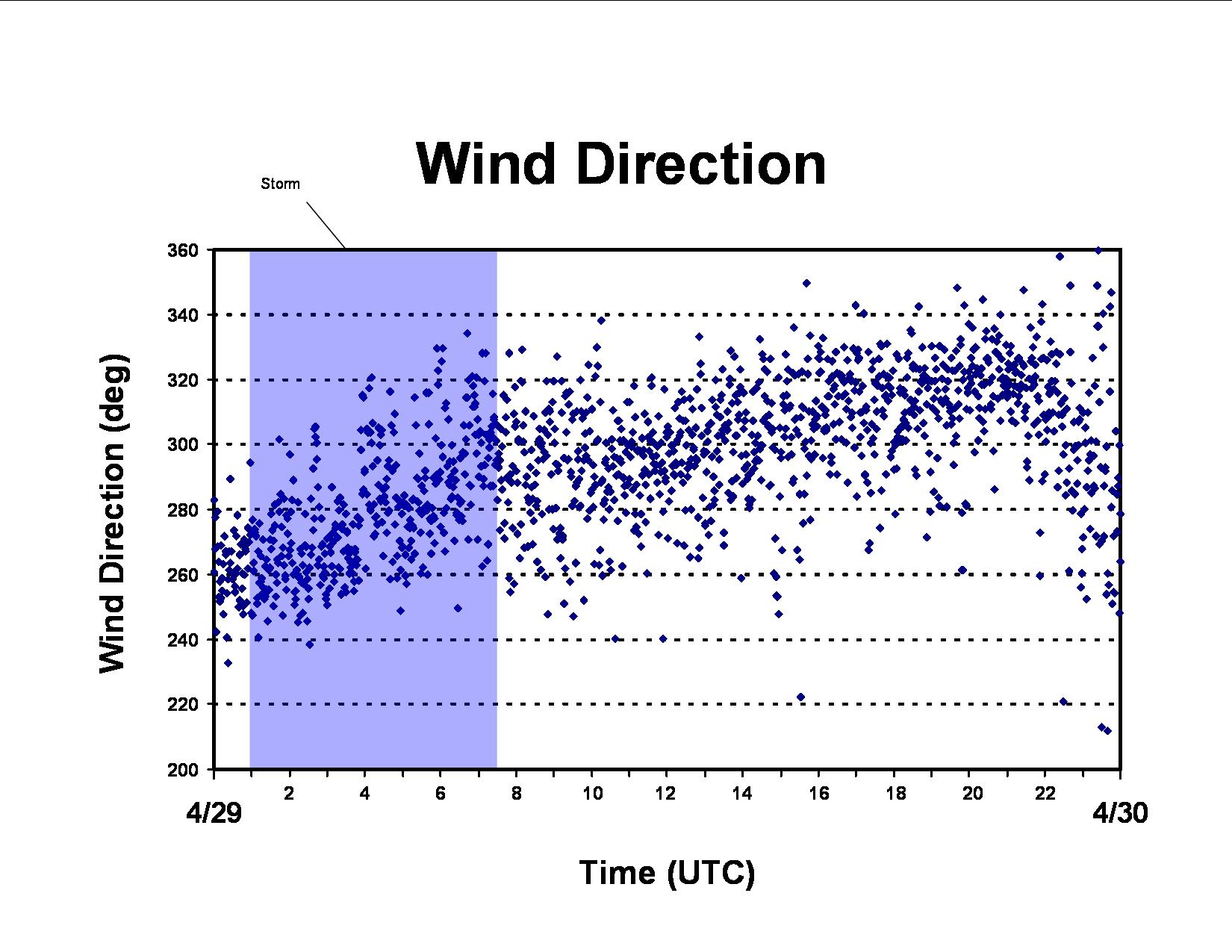 Wind Direction

Storm

Wind Direction (deg)

360
340
320
300
280
260
240
220
200

2
4
6
8
10
12
14
16
18
20
22

4/29
4/30

Time (UTC)